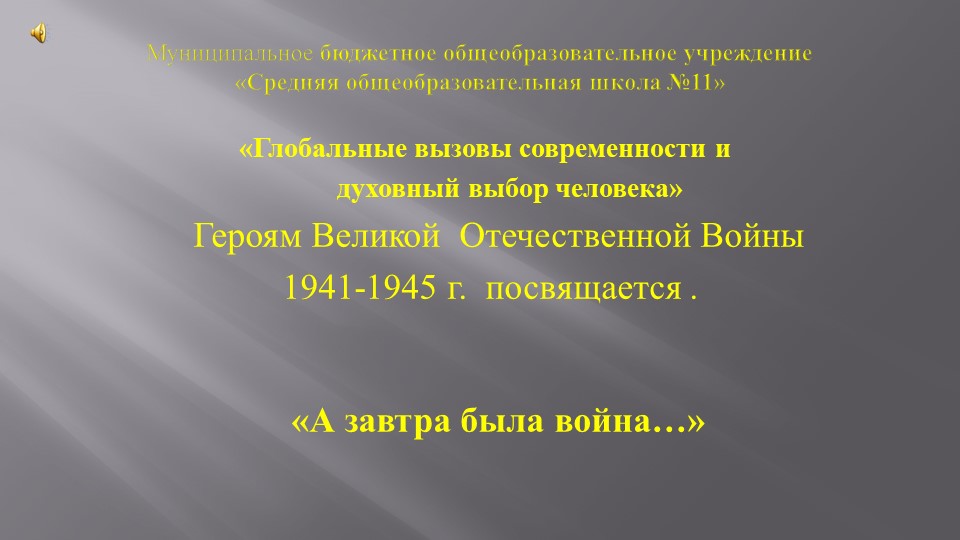 Муниципальное бюджетное общеобразовательное учреждение «Средняя общеобразовательная школа №11»

«Глобальные вызовы современности и духовный выбор человека»

Героям Великой Отечественной Войны 1941-1945 г. посвящается .

«А завтра была война…»